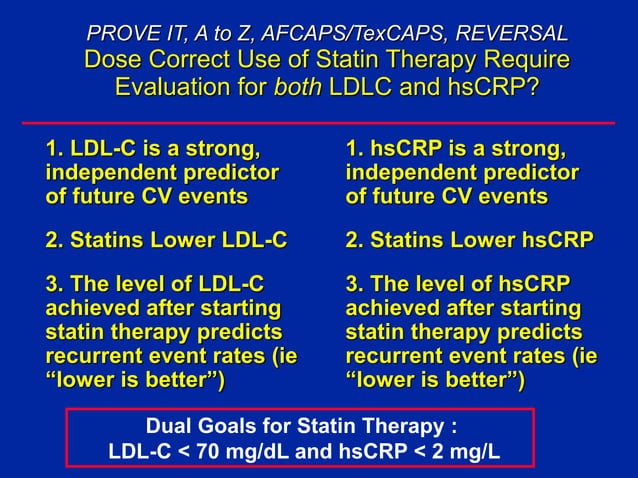 PROVE IT, A to Z, AFCAPS/TexCAPS, REVERSAL
Dose Correct Use of Statin Therapy Require Evaluation for both LDLC and hsCRP?

1. LDL-C is a strong, independent predictor of future CV events

2. Statins Lower LDL-C

3. The level of LDL-C achieved after starting statin therapy predicts recurrent event rates (ie “lower is better”)

1. hsCRP is a strong, independent predictor of future CV events

2. Statins Lower hsCRP

3. The level of hsCRP achieved after starting statin therapy predicts recurrent event rates (ie “lower is better”)

Dual Goals for Statin Therapy :
LDL-C < 70 mg/dL and hsCRP < 2 mg/L